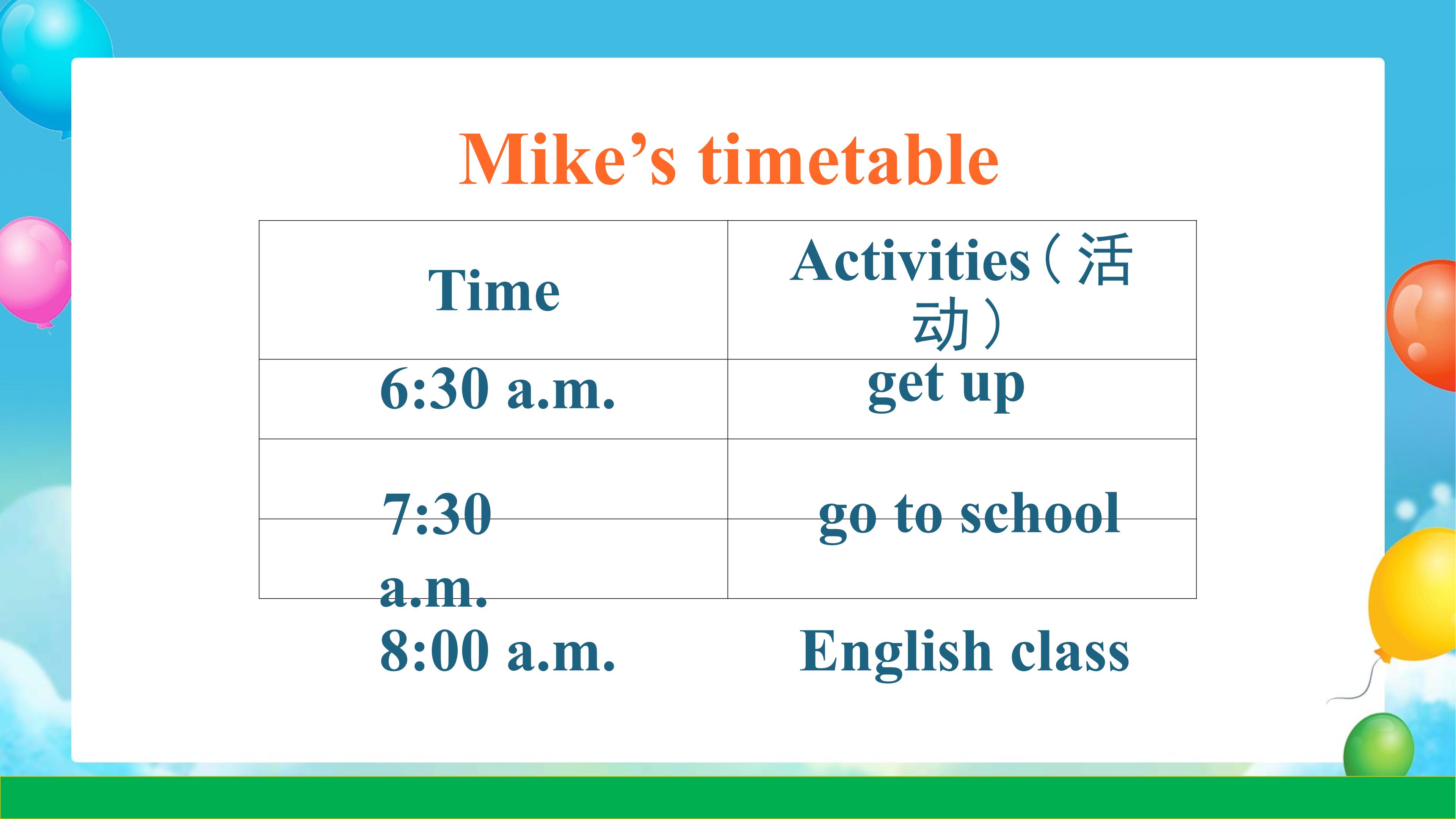 Mike's timetable

| Time | Activities（活动） |
|---|---|
| 6:30 a.m. | get up |
| 7:30 a.m. | go to school |
| 8:00 a.m. | English class |